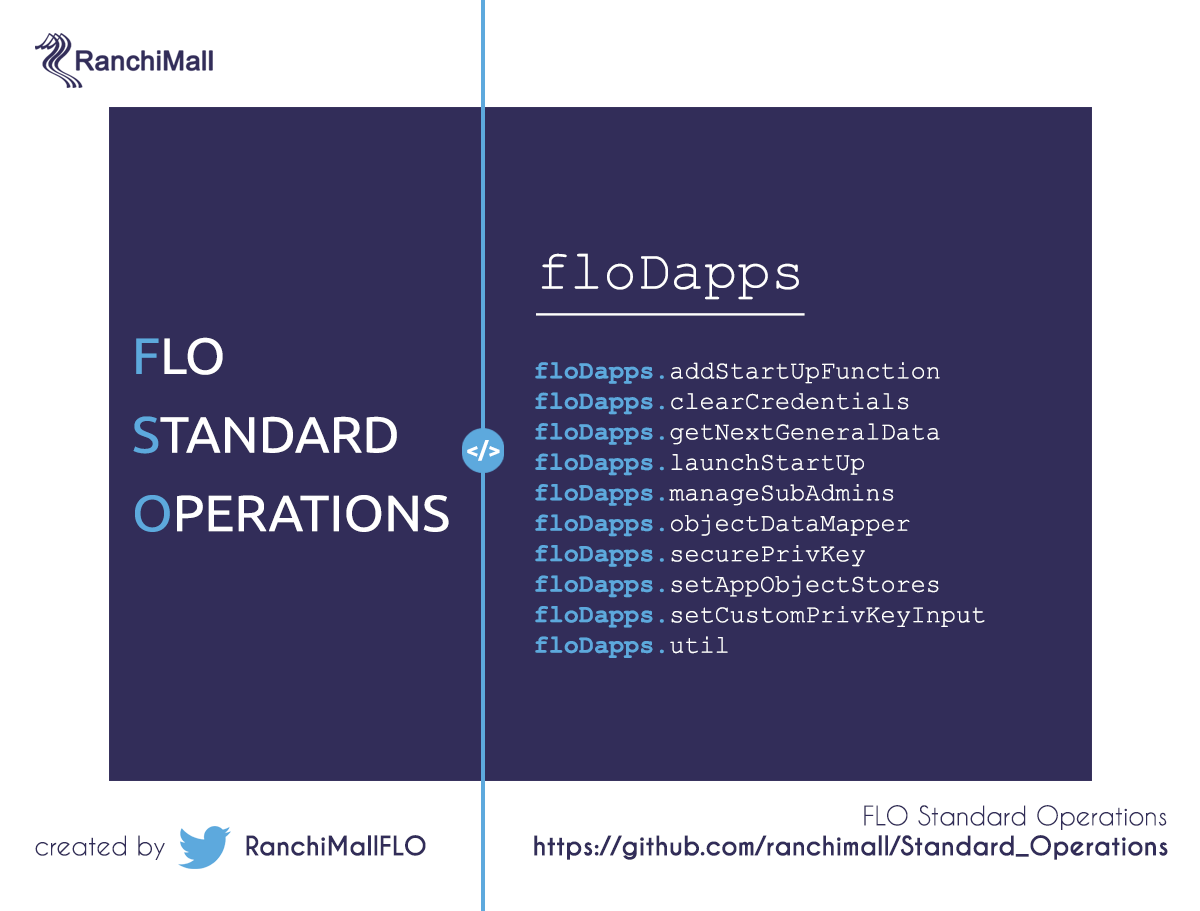 RanchiMall

FLO
STANDARD
OPERATIONS

</>

floDapps

floDapps.addStartUpFunction
floDapps.clearCredentials
floDapps.getNextGeneralData
floDapps.launchStartUp
floDapps.manageSubAdmins
floDapps.objectDataMapper
floDapps.securePrivKey
floDapps.setAppObjectStores
floDapps.setCustomPrivKeyInput
floDapps.util

created by RanchiMallFLO

FLO Standard Operations
https://github.com/ranchimall/Standard_Operations